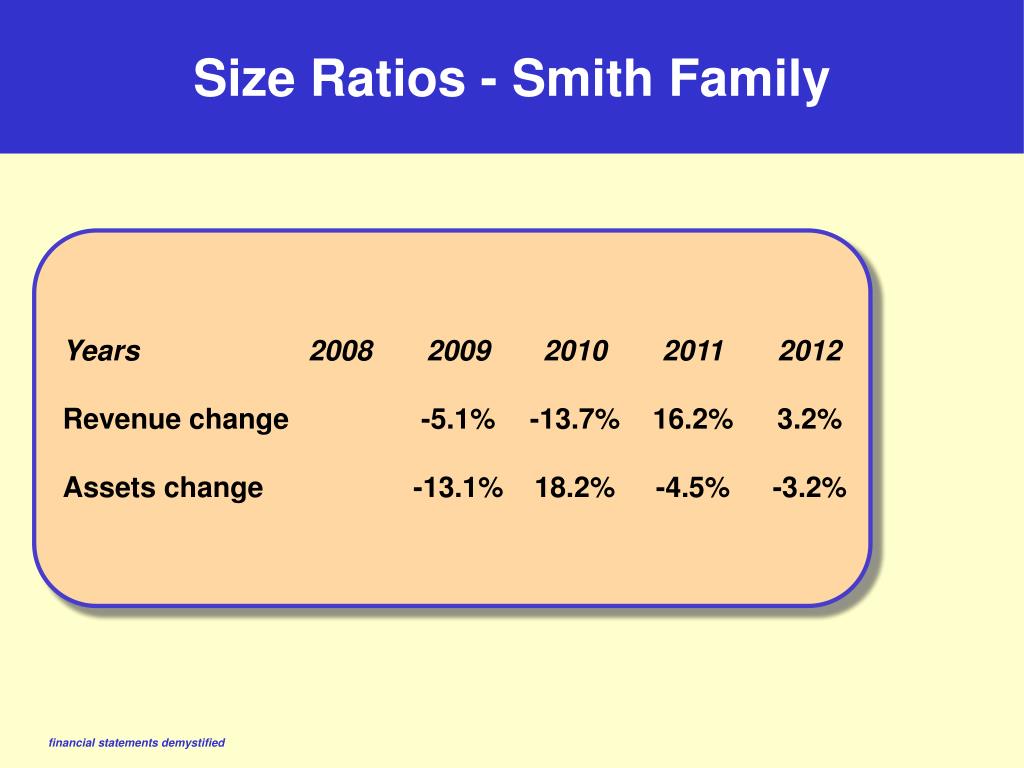 Size Ratios - Smith Family

| Years | 2008 | 2009 | 2010 | 2011 | 2012 |
|---|---|---|---|---|---|
| Revenue change | | -5.1% | -13.7% | 16.2% | 3.2% |
| Assets change | | -13.1% | 18.2% | -4.5% | -3.2% |

financial statements demystified